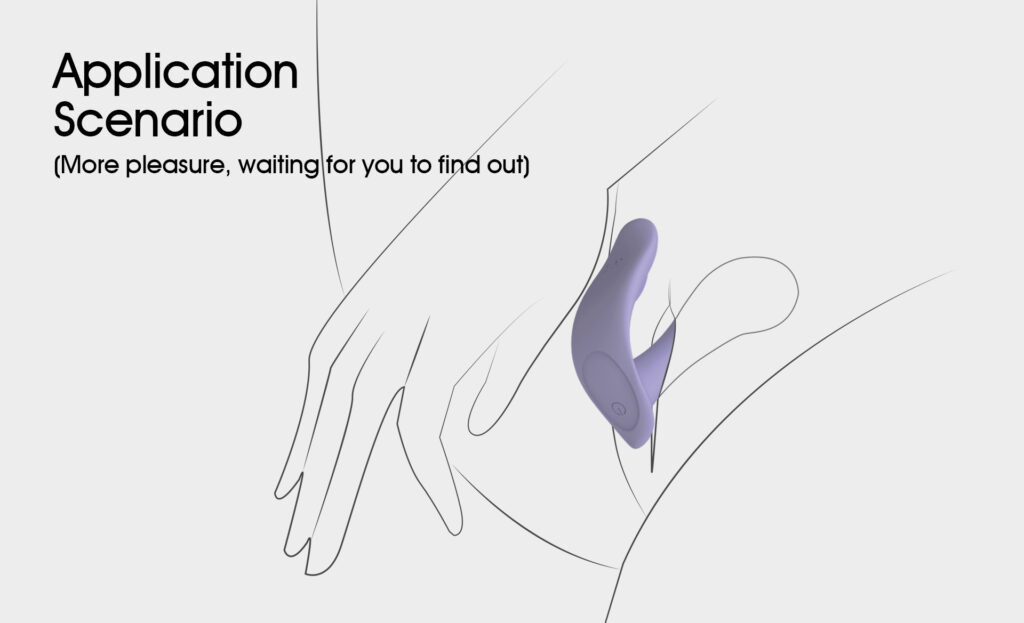 Application Scenario
(More pleasure, waiting for you to find out)